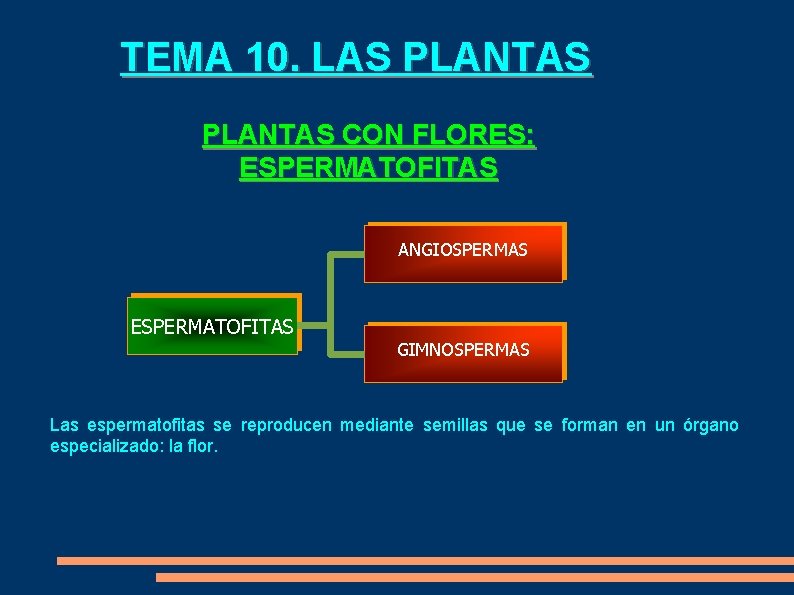 TEMA 10. LAS PLANTAS

PLANTAS CON FLORES: ESPERMATOFITAS

ESPERMATOFITAS

ANGIOSPERMAS

GIMNOSPERMAS

Las espermatofitas se reproducen mediante semillas que se forman en un órgano especializado: la flor.